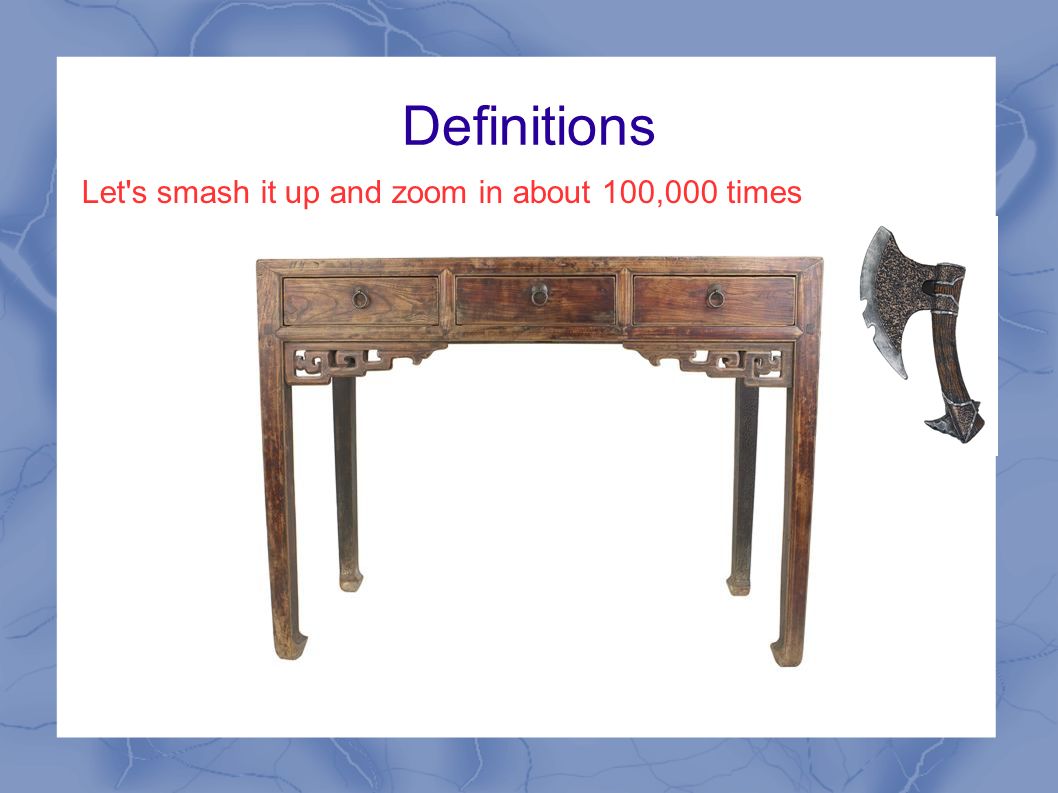 Definitions

Let's smash it up and zoom in about 100,000 times